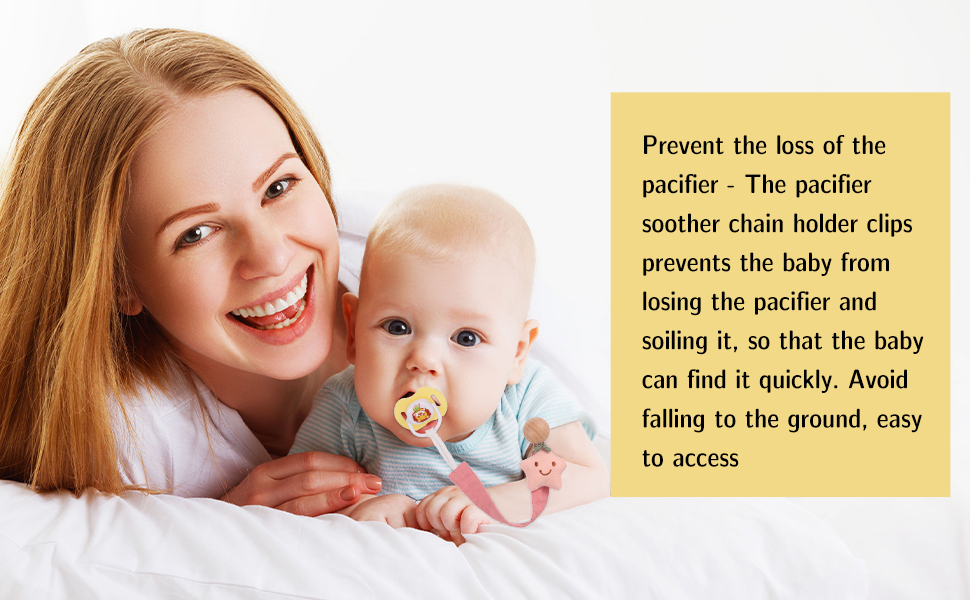 Prevent the loss of the pacifier - The pacifier soother chain holder clips prevents the baby from losing the pacifier and soiling it, so that the baby can find it quickly. Avoid falling to the ground, easy to access